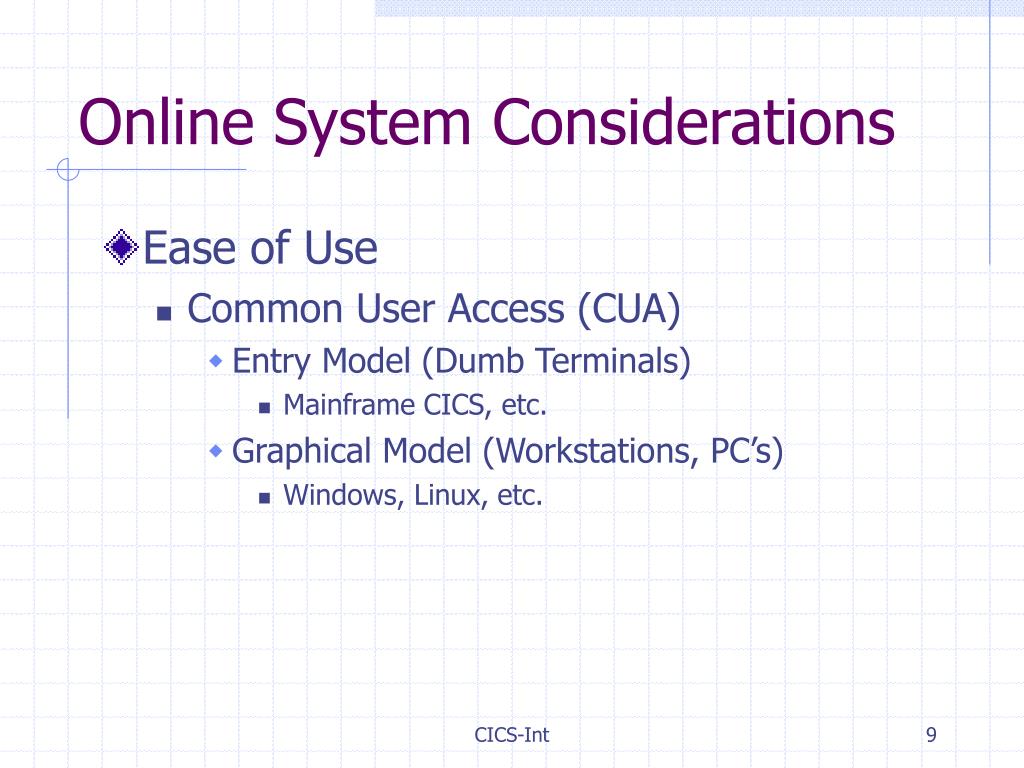 Online System Considerations

Ease of Use

Common User Access (CUA)

Entry Model (Dumb Terminals)

Mainframe CICS, etc.

Graphical Model (Workstations, PC’s)

Windows, Linux, etc.

CICS-Int

9